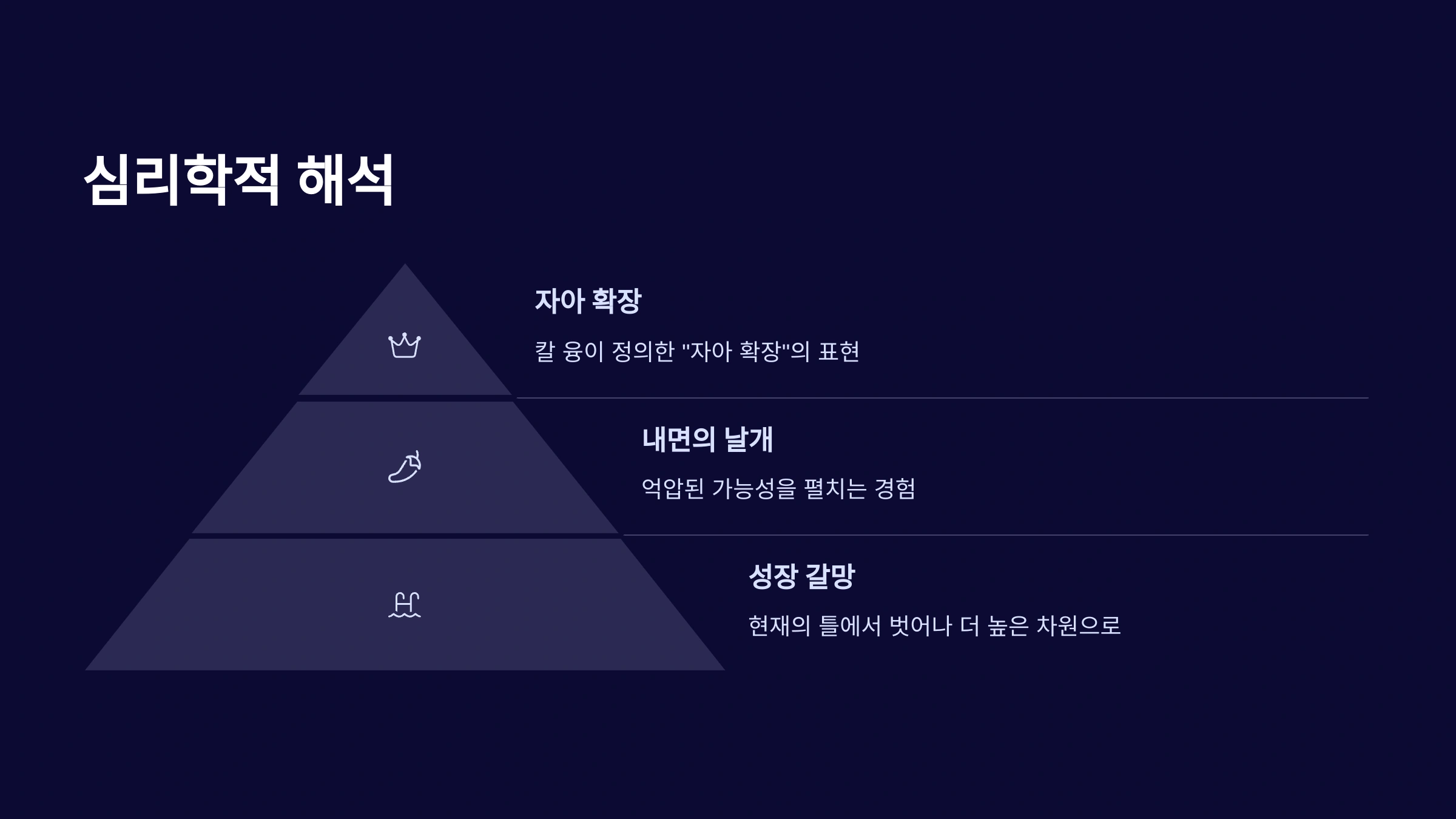 심리학적 해석

자아 확장

칼 융이 정의한 "자아 확장"의 표현

내면의 날개

억압된 가능성을 펼치는 경험

성장 갈망

현재의 틀에서 벗어나 더 높은 차원으로